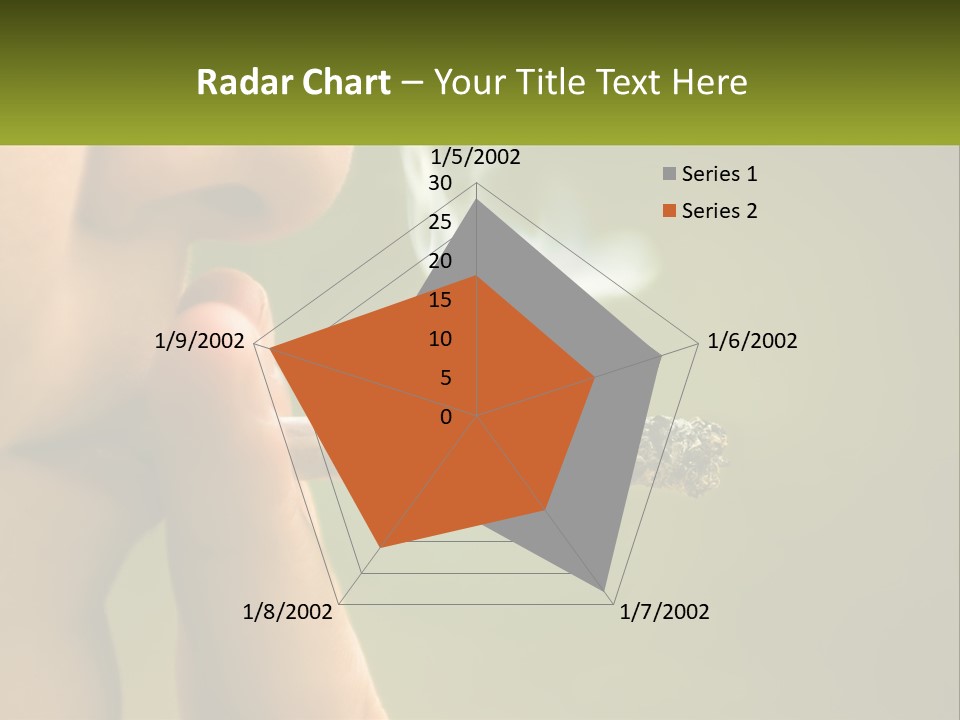 Radar Chart – Your Title Text Here

1/5/2002
30
25
20
15
10
5
0
1/6/2002
1/7/2002
1/8/2002
1/9/2002

Series 1
Series 2